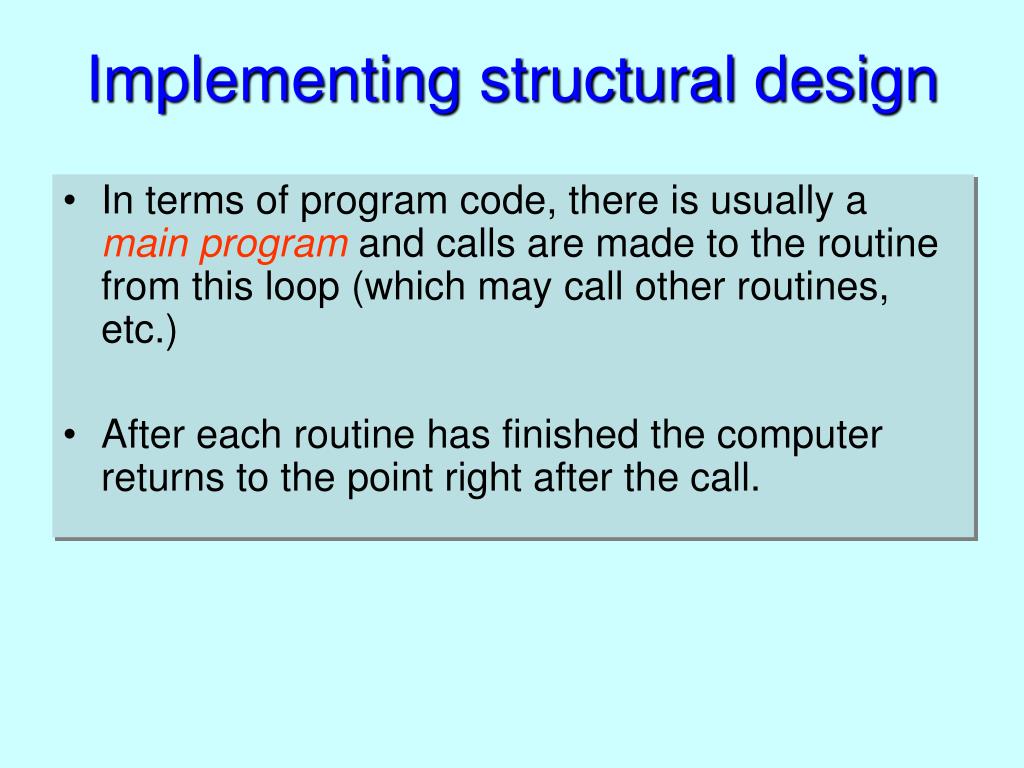 Implementing structural design

• In terms of program code, there is usually a main program and calls are made to the routine from this loop (which may call other routines, etc.)

• After each routine has finished the computer returns to the point right after the call.